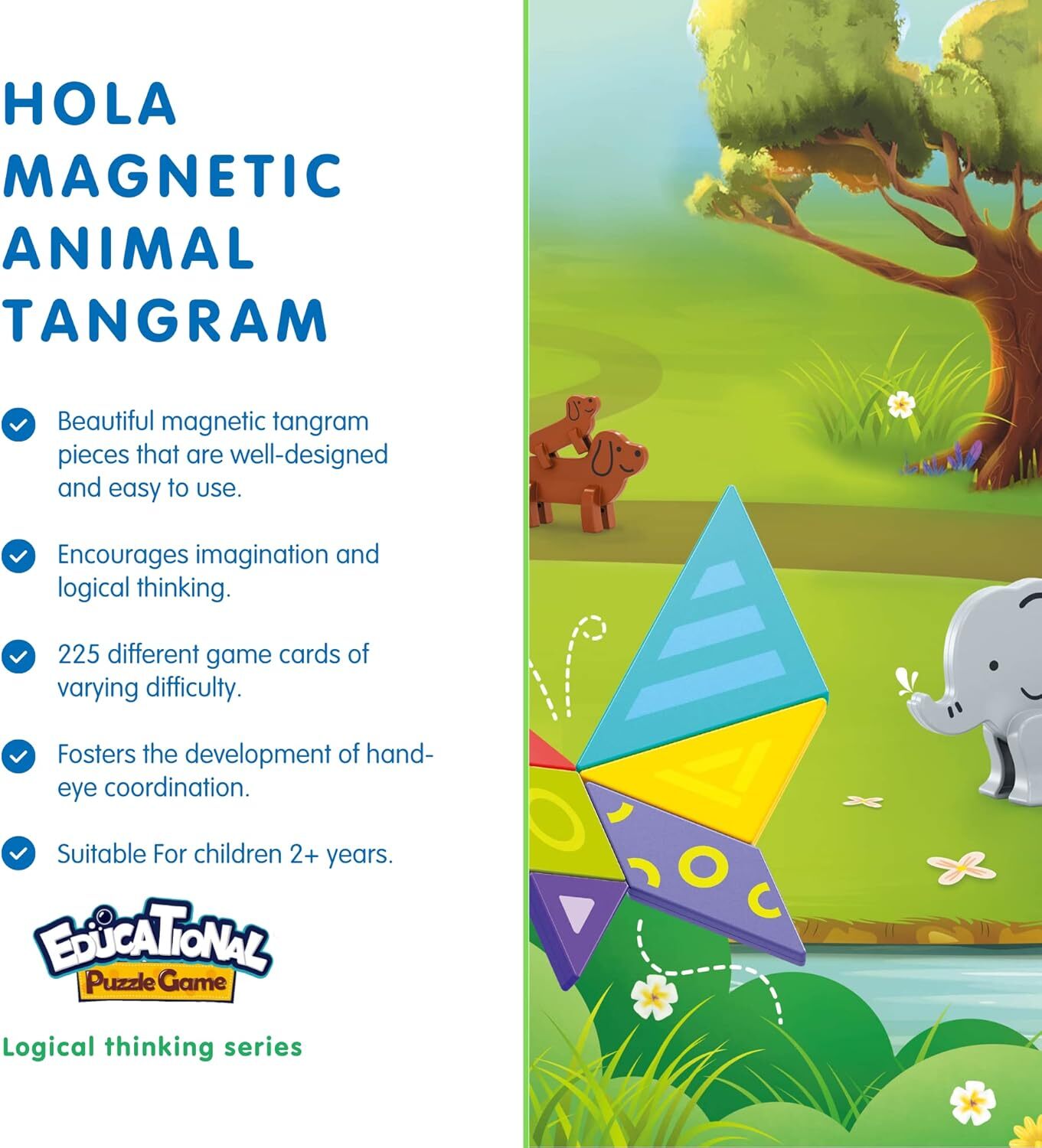 HOLA MAGNETIC ANIMAL TANGRAM

Beautiful magnetic tangram pieces that are well-designed and easy to use.

Encourages imagination and logical thinking.

225 different game cards of varying difficulty.

Fosters the development of hand-eye coordination.

Suitable For children 2+ years.

EDUCATIONAL
Puzzle Game

Logical thinking series